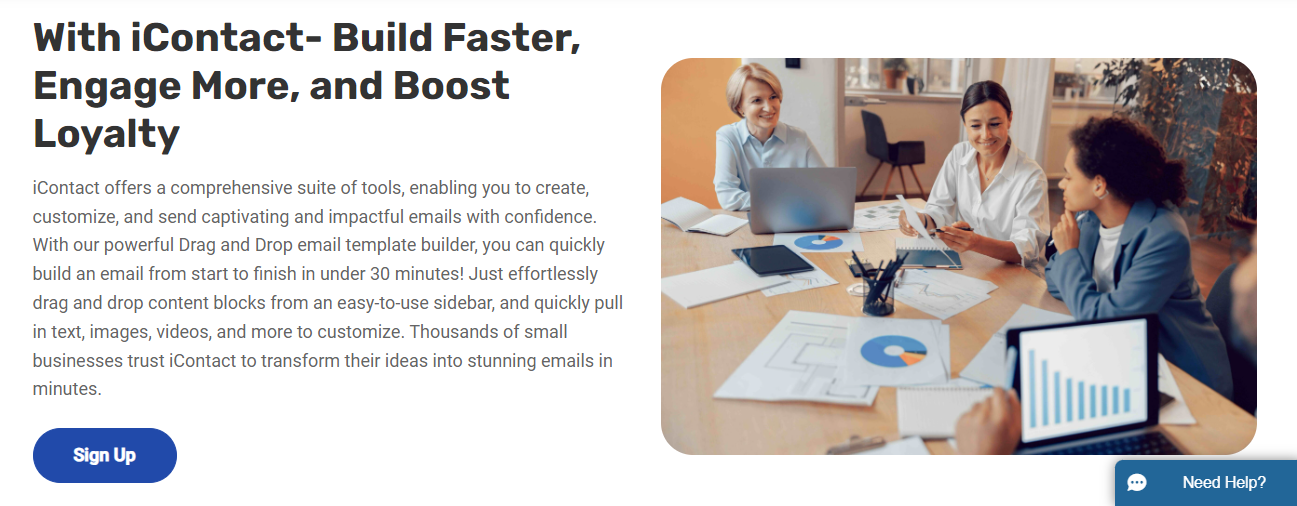 With iContact- Build Faster, Engage More, and Boost Loyalty

iContact offers a comprehensive suite of tools, enabling you to create, customize, and send captivating and impactful emails with confidence. With our powerful Drag and Drop email template builder, you can quickly build an email from start to finish in under 30 minutes! Just effortlessly drag and drop content blocks from an easy-to-use sidebar, and quickly pull in text, images, videos, and more to customize. Thousands of small businesses trust iContact to transform their ideas into stunning emails in minutes.

Sign Up

Need Help?